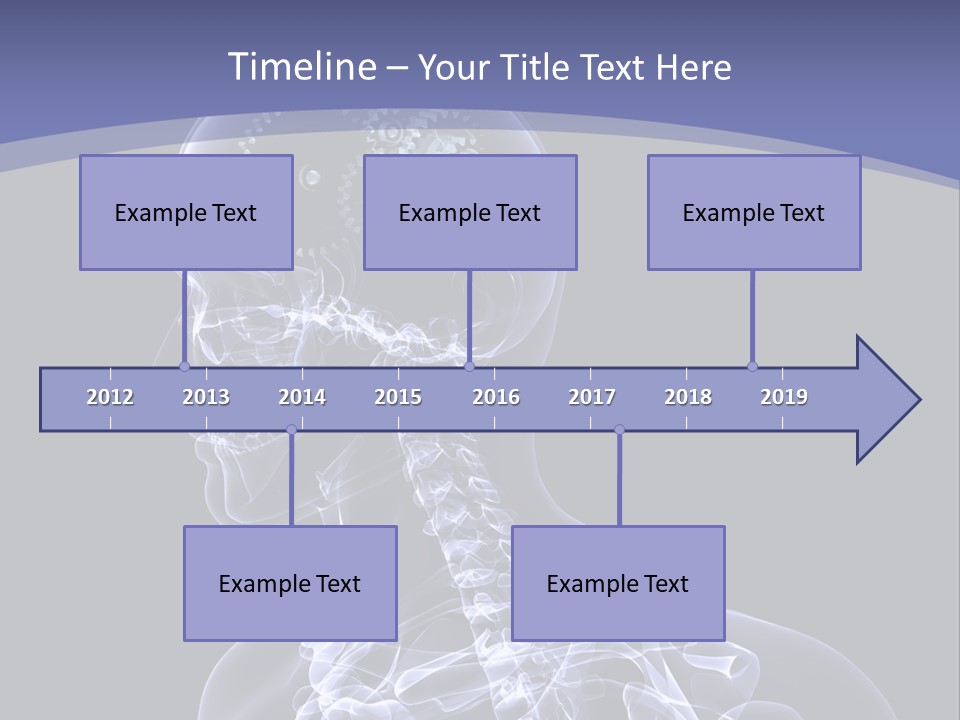 Timeline – Your Title Text Here

Example Text

Example Text

Example Text

2012 2013 2014 2015 2016 2017 2018 2019

Example Text

Example Text